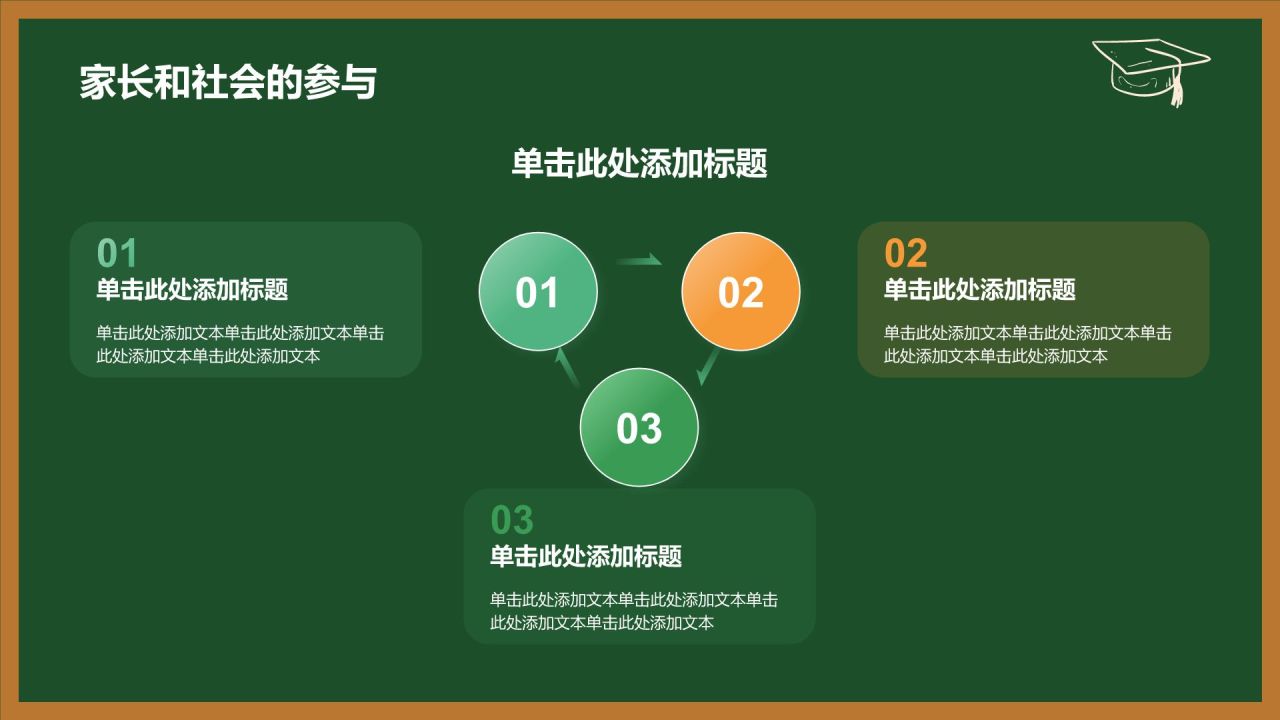 家长和社会的参与

单击此处添加标题

01
单击此处添加标题
单击此处添加文本单击此处添加文本单击此处添加文本单击此处添加文本

01

02

03

02
单击此处添加标题
单击此处添加文本单击此处添加文本单击此处添加文本单击此处添加文本

03
单击此处添加标题
单击此处添加文本单击此处添加文本单击此处添加文本单击此处添加文本